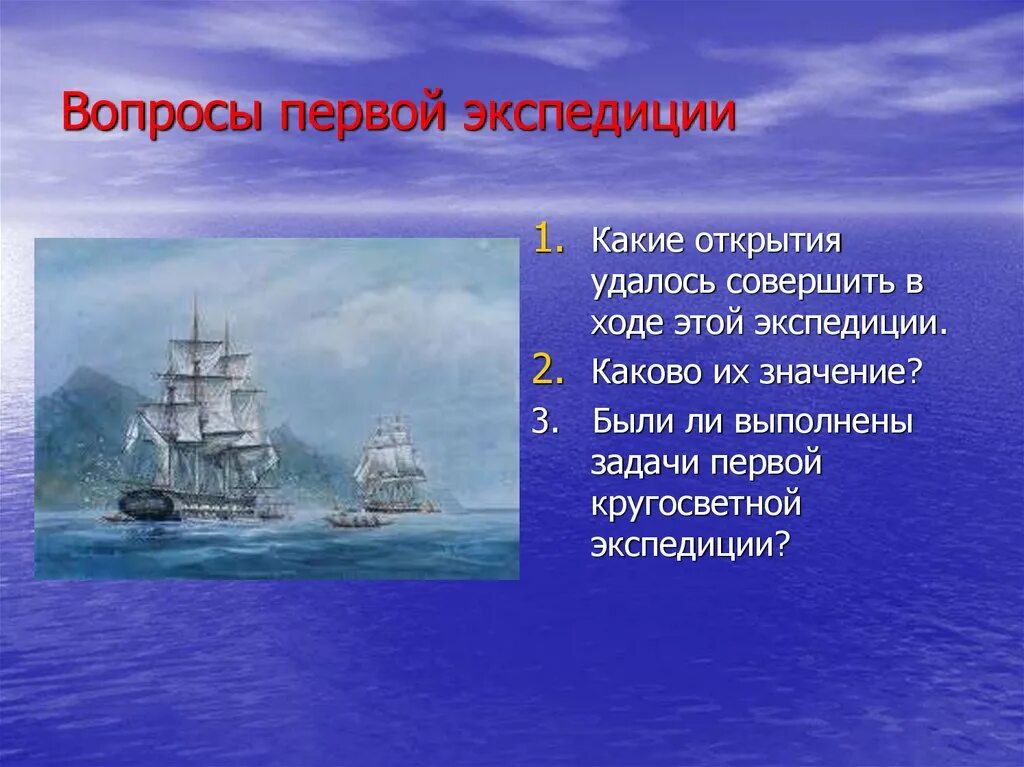 Вопросы первой экспедиции

1. Какие открытия удалось совершить в ходе этой экспедиции.
2. Каково их значение?
3. Были ли выполнены задачи первой кругосветной экспедиции?